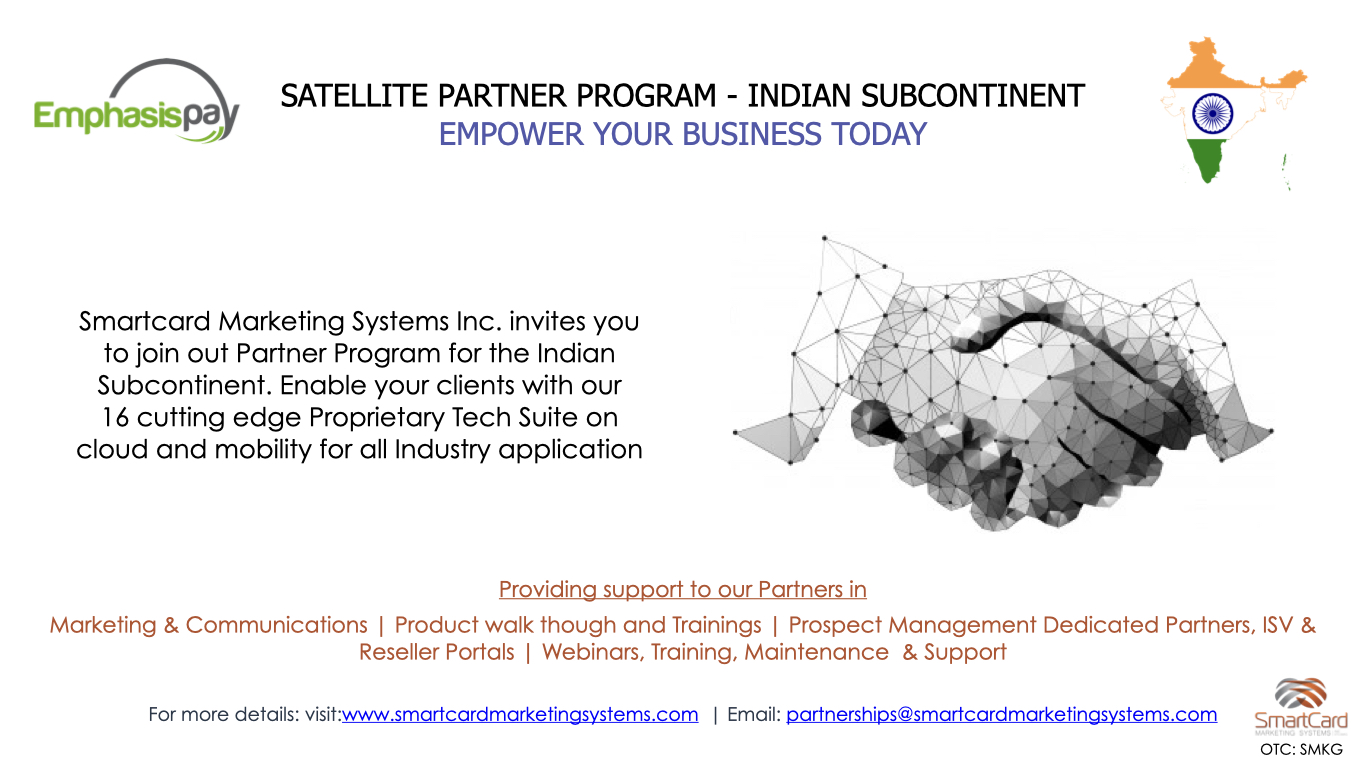 Emphasispay

SATELLITE PARTNER PROGRAM - INDIAN SUBCONTINENT
EMPOWER YOUR BUSINESS TODAY

Smartcard Marketing Systems Inc. invites you to join out Partner Program for the Indian Subcontinent. Enable your clients with our 16 cutting edge Proprietary Tech Suite on cloud and mobility for all Industry application

Providing support to our Partners in

Marketing & Communications | Product walk though and Trainings | Prospect Management Dedicated Partners, ISV & Reseller Portals | Webinars, Training, Maintenance & Support

For more details: visit:www.smartcardmarketingsystems.com | Email: partnerships@smartcardmarketingsystems.com

SmartCard
MARKETING SYSTEMS
OTC: SMKG